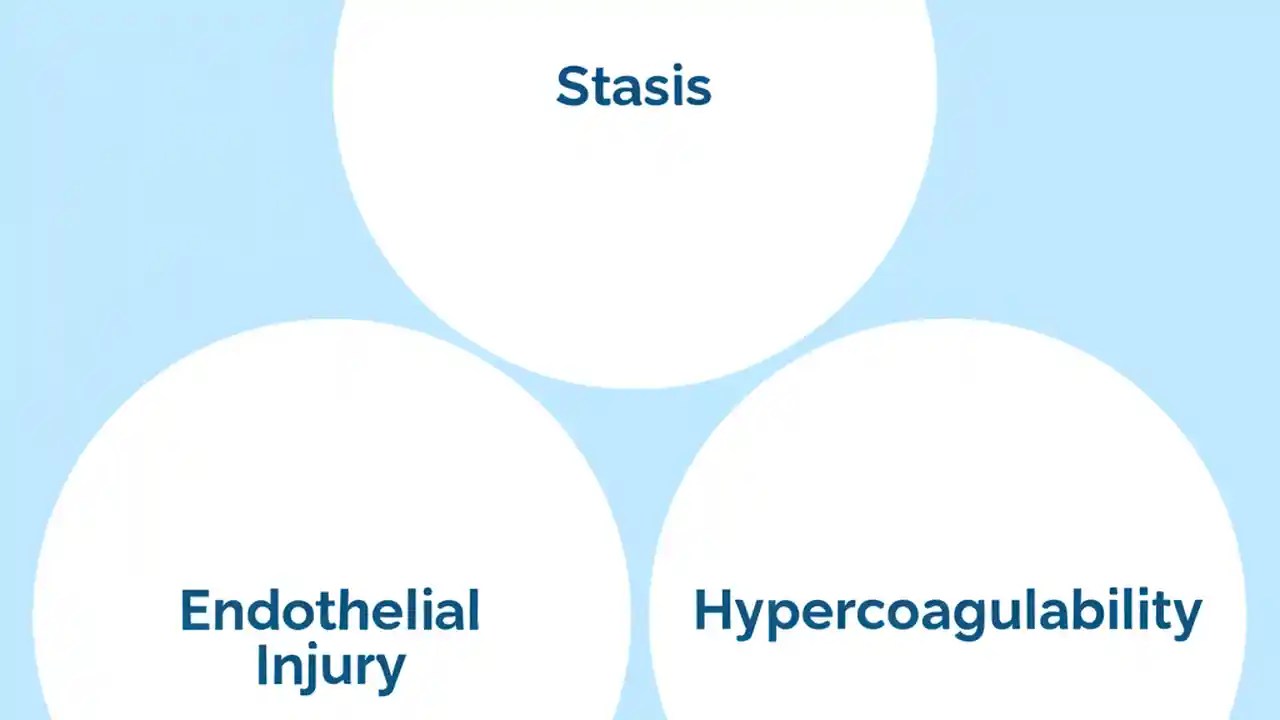 Stasis

Endothelial Injury

Hypercoagulability